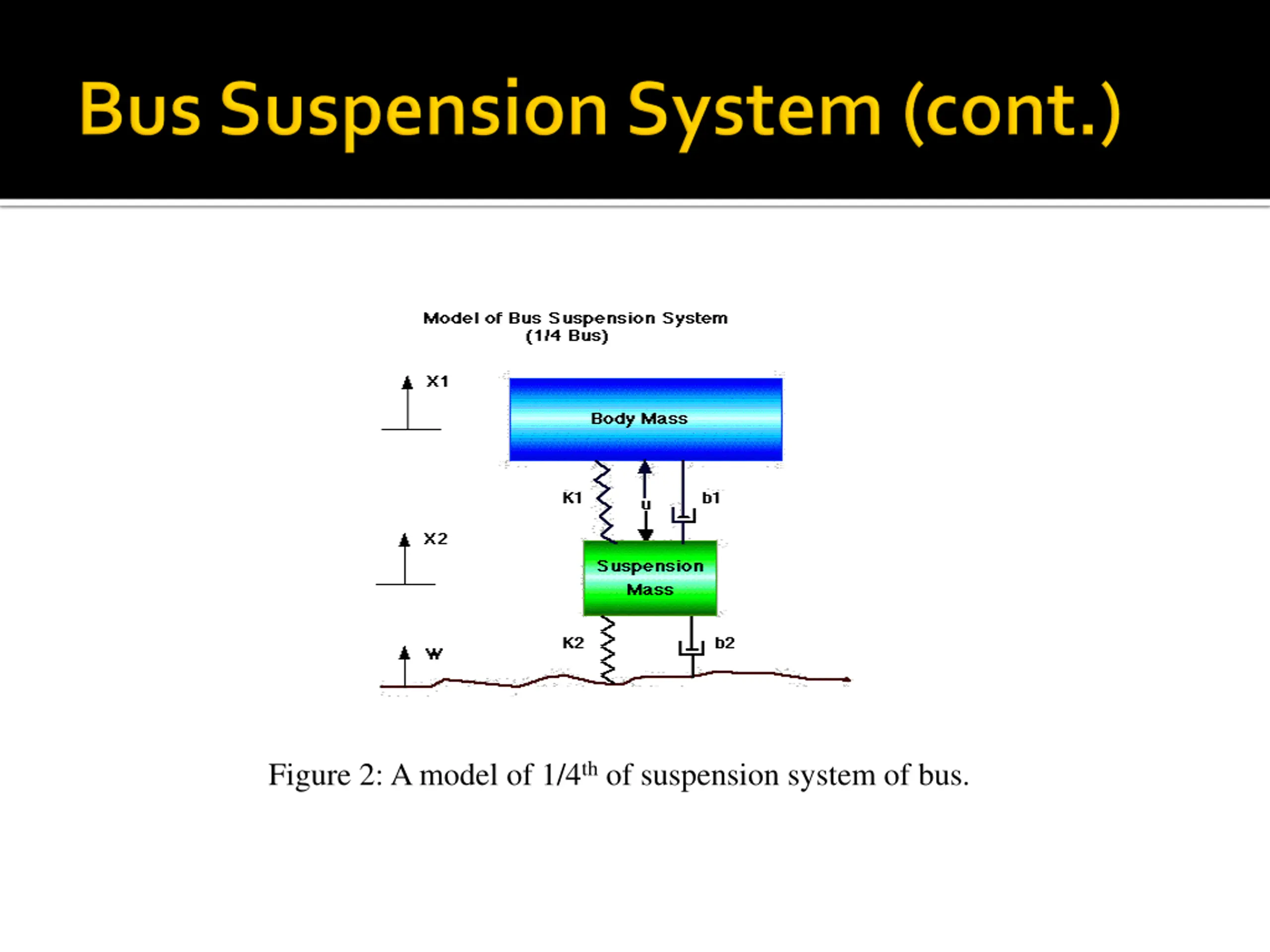 Bus Suspension System (cont.)

Model of Bus Suspension System
(1/4 Bus)

X1

Body Mass

K1

u

b1

X2

Suspension Mass

K2

b2

W

Figure 2: A model of 1/4$^{th}$ of suspension system of bus.